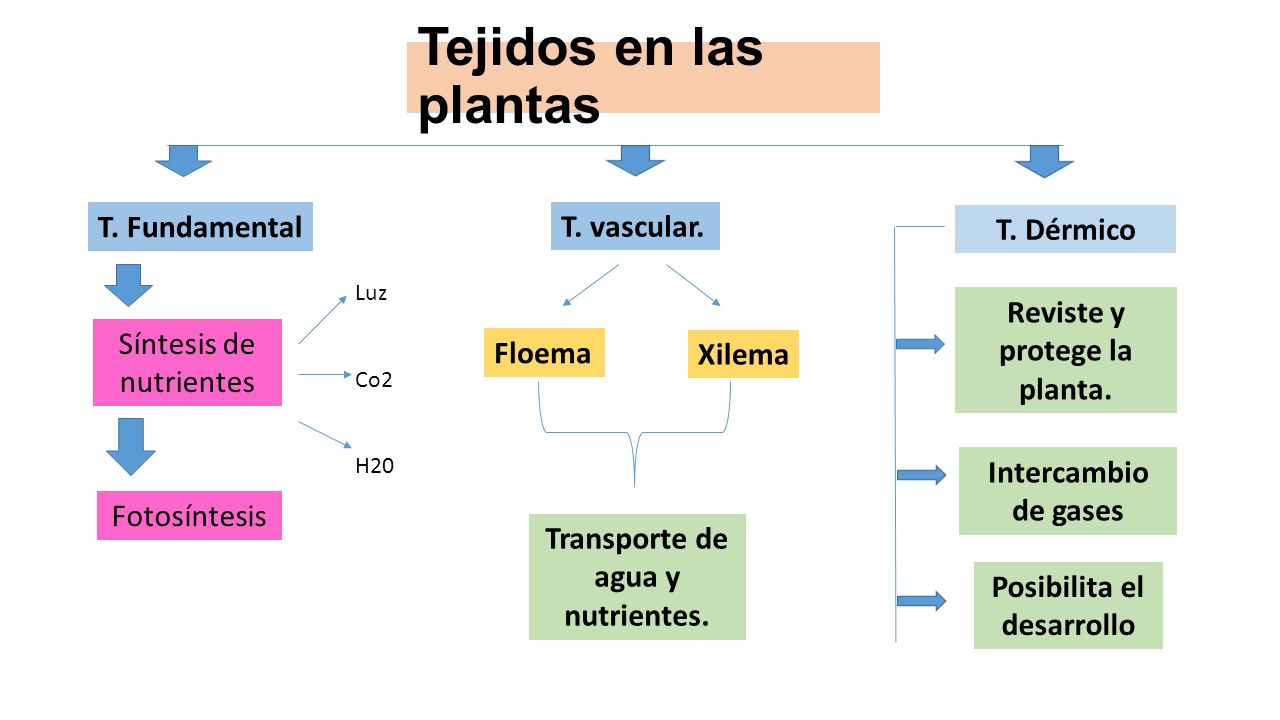 Tejidos en las plantas

T. Fundamental

Síntesis de nutrientes

Luz

Co2

H20

Fotosíntesis

T. vascular.

Floema

Xilema

Transporte de agua y nutrientes.

T. Dérmico

Reviste y protege la planta.

Intercambio de gases

Posibilita el desarrollo